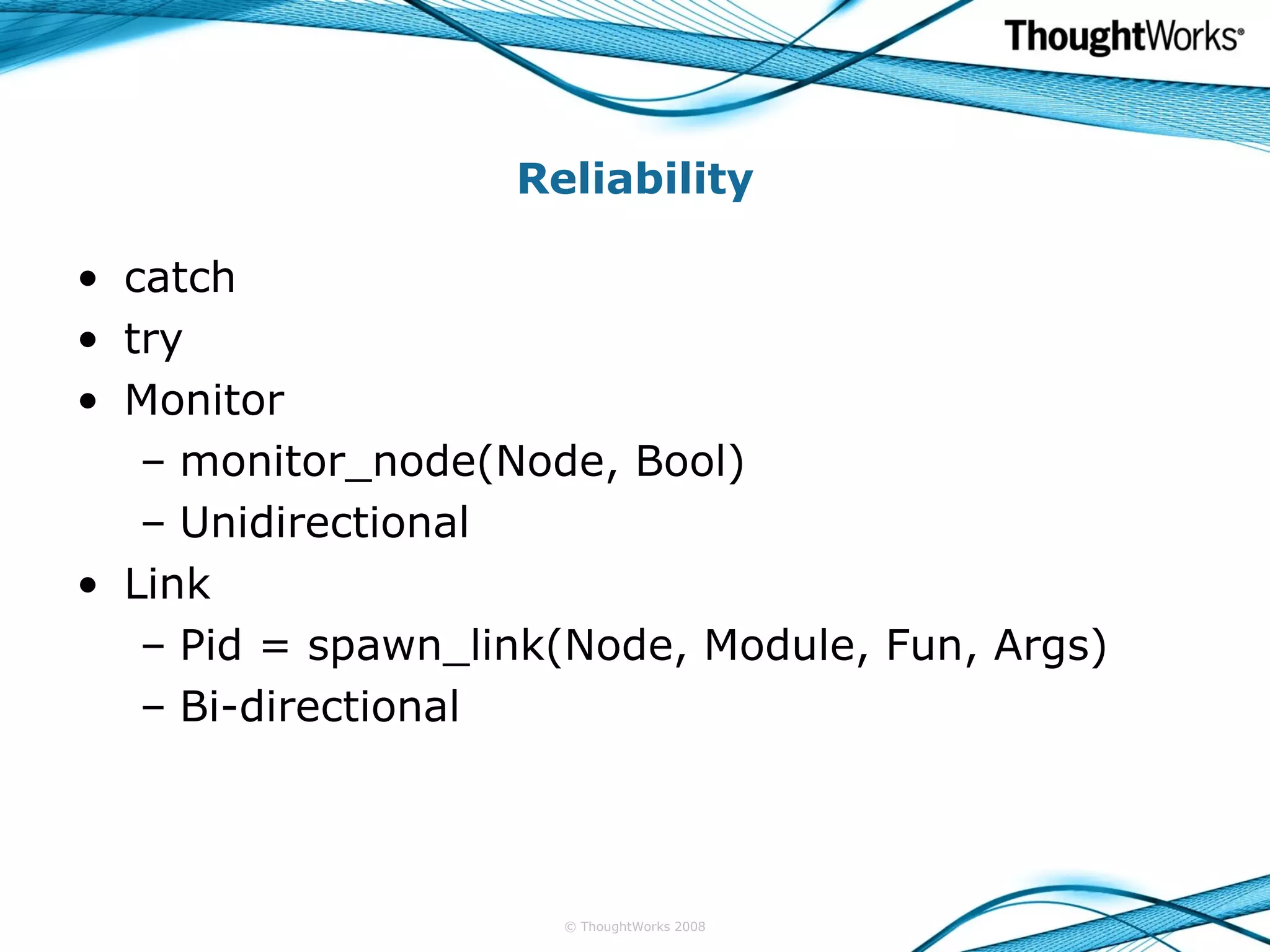 ThoughtWorks®

Reliability

• catch
• try
• Monitor
  – monitor_node(Node, Bool)
  – Unidirectional
• Link
  – Pid = spawn_link(Node, Module, Fun, Args)
  – Bi-directional

© ThoughtWorks 2008